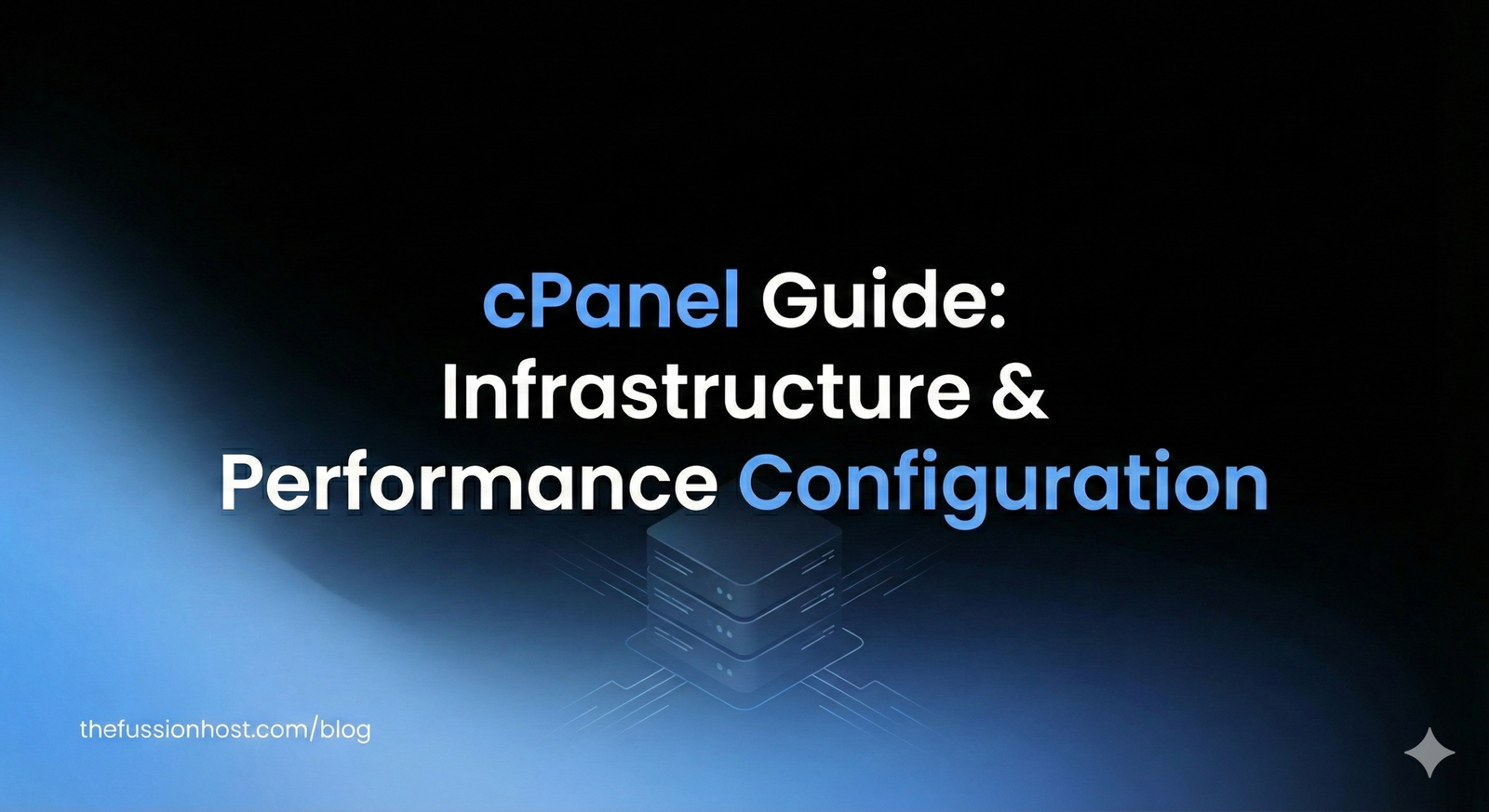 cPanel Guide: Infrastructure & Performance Configuration

thefussionhost.com/blog